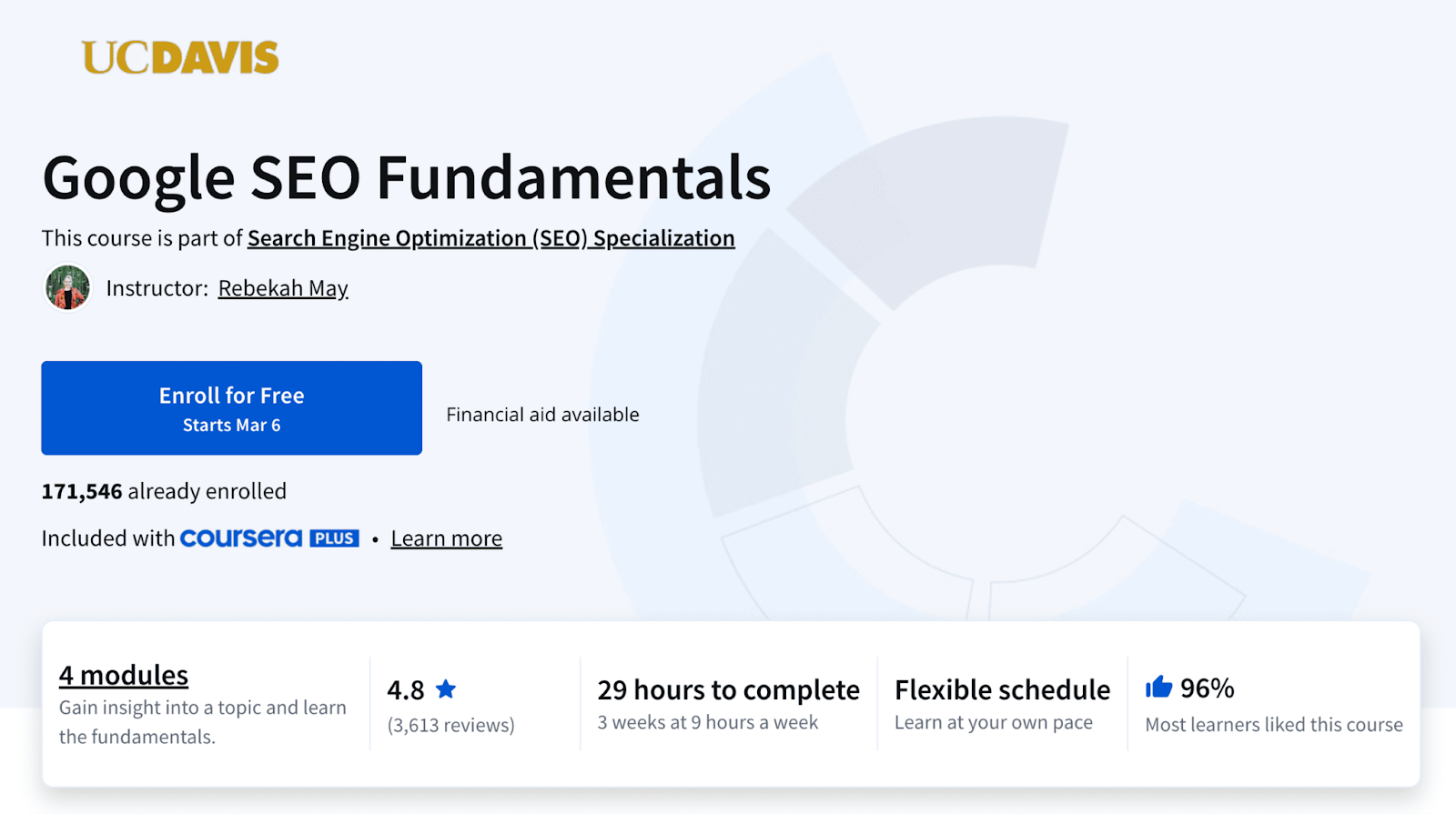 UCDAVIS

Google SEO Fundamentals

This course is part of Search Engine Optimization (SEO) Specialization

Instructor: Rebekah May

Enroll for Free
Starts Mar 6

Financial aid available

171,546 already enrolled

Included with coursera PLUS • Learn more

4 modules
Gain insight into a topic and learn the fundamentals.

4.8
(3,613 reviews)

29 hours to complete
3 weeks at 9 hours a week

Flexible schedule
Learn at your own pace

96%
Most learners liked this course